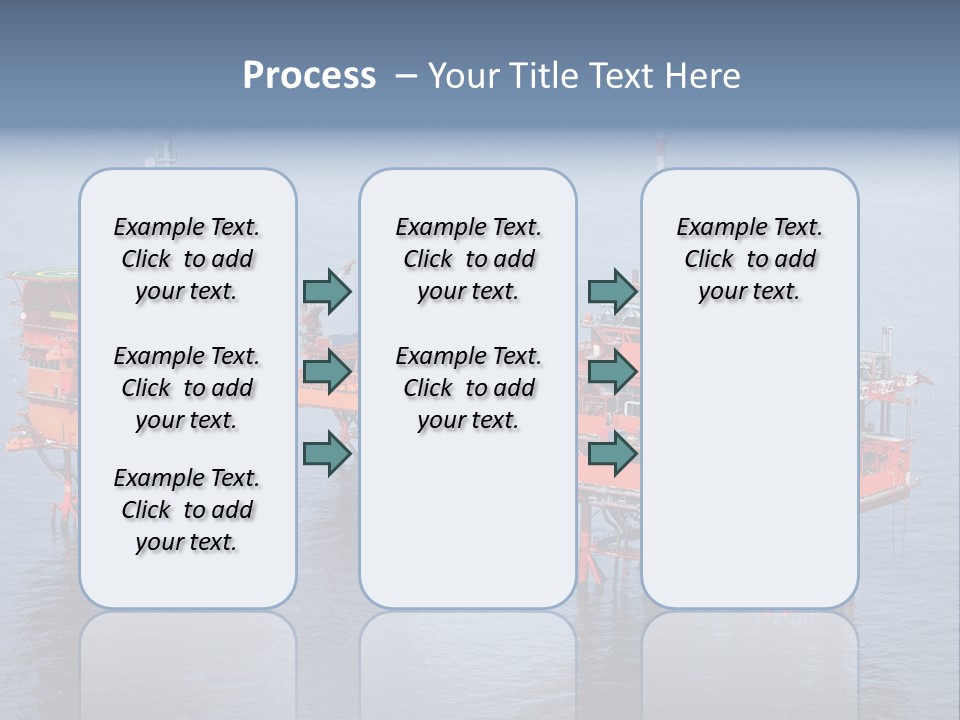 Process – Your Title Text Here

Example Text. Click to add your text.

Example Text. Click to add your text.

Example Text. Click to add your text.

Example Text. Click to add your text.

Example Text. Click to add your text.

Example Text. Click to add your text.